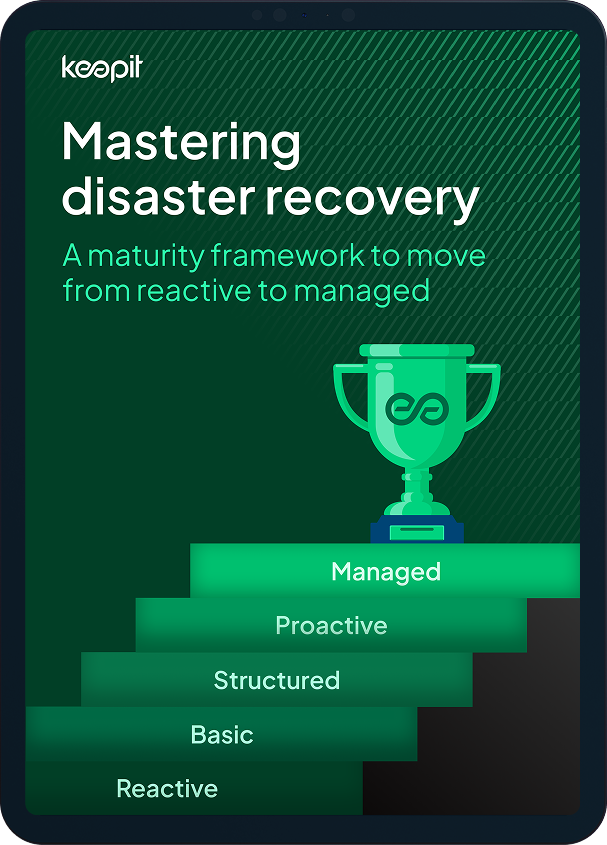 keepit

Mastering disaster recovery

A maturity framework to move from reactive to managed

Managed

Proactive

Structured

Basic

Reactive